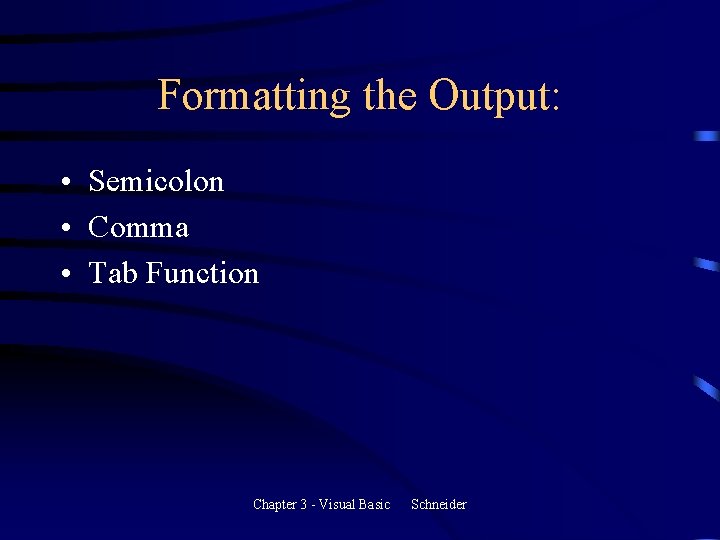 Formatting the Output:

• Semicolon
• Comma
• Tab Function

Chapter 3 - Visual Basic Schneider